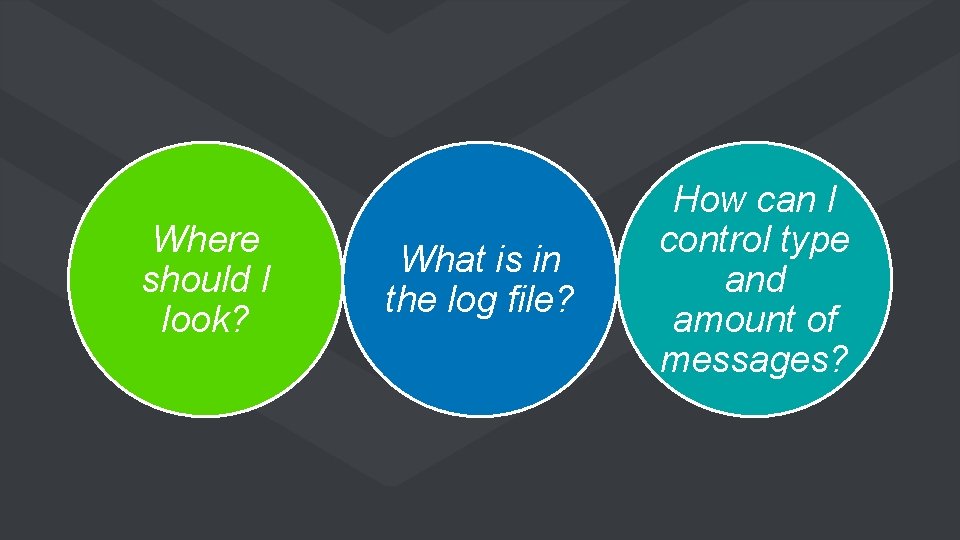 Where should I look?

What is in the log file?

How can I control type and amount of messages?